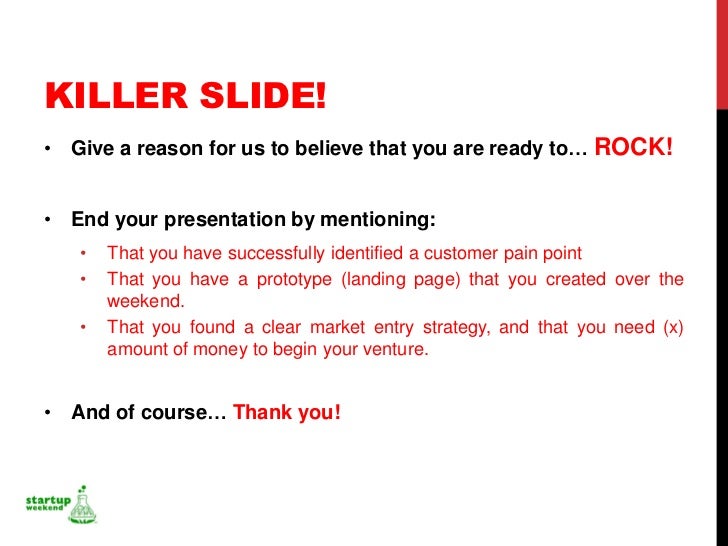 KILLER SLIDE!

• Give a reason for us to believe that you are ready to… ROCK!

• End your presentation by mentioning:
  • That you have successfully identified a customer pain point
  • That you have a prototype (landing page) that you created over the weekend.
  • That you found a clear market entry strategy, and that you need (x) amount of money to begin your venture.

• And of course… Thank you!

startup weekend